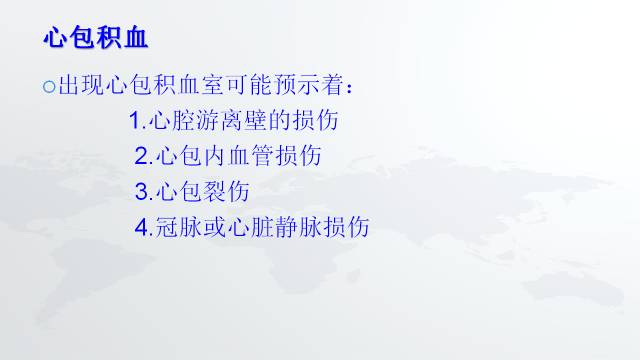 心包积血

○出现心包积血室可能预示着：

1.心腔游离壁的损伤

2.心包内血管损伤

3.心包裂伤

4.冠脉或心脏静脉损伤